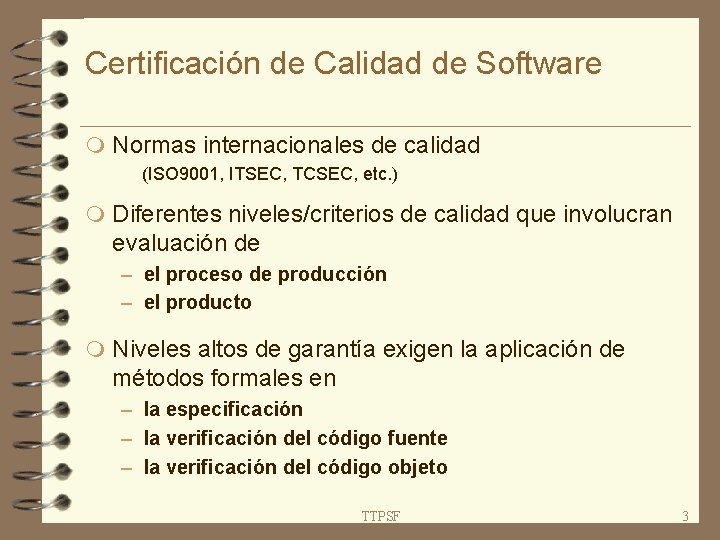 Certificación de Calidad de Software

Normas internacionales de calidad
(ISO9001, ITSEC, TCSEC, etc.)

Diferentes niveles/criterios de calidad que involucran evaluación de
– el proceso de producción
– el producto

Niveles altos de garantía exigen la aplicación de métodos formales en
– la especificación
– la verificación del código fuente
– la verificación del código objeto

TTPSF

3